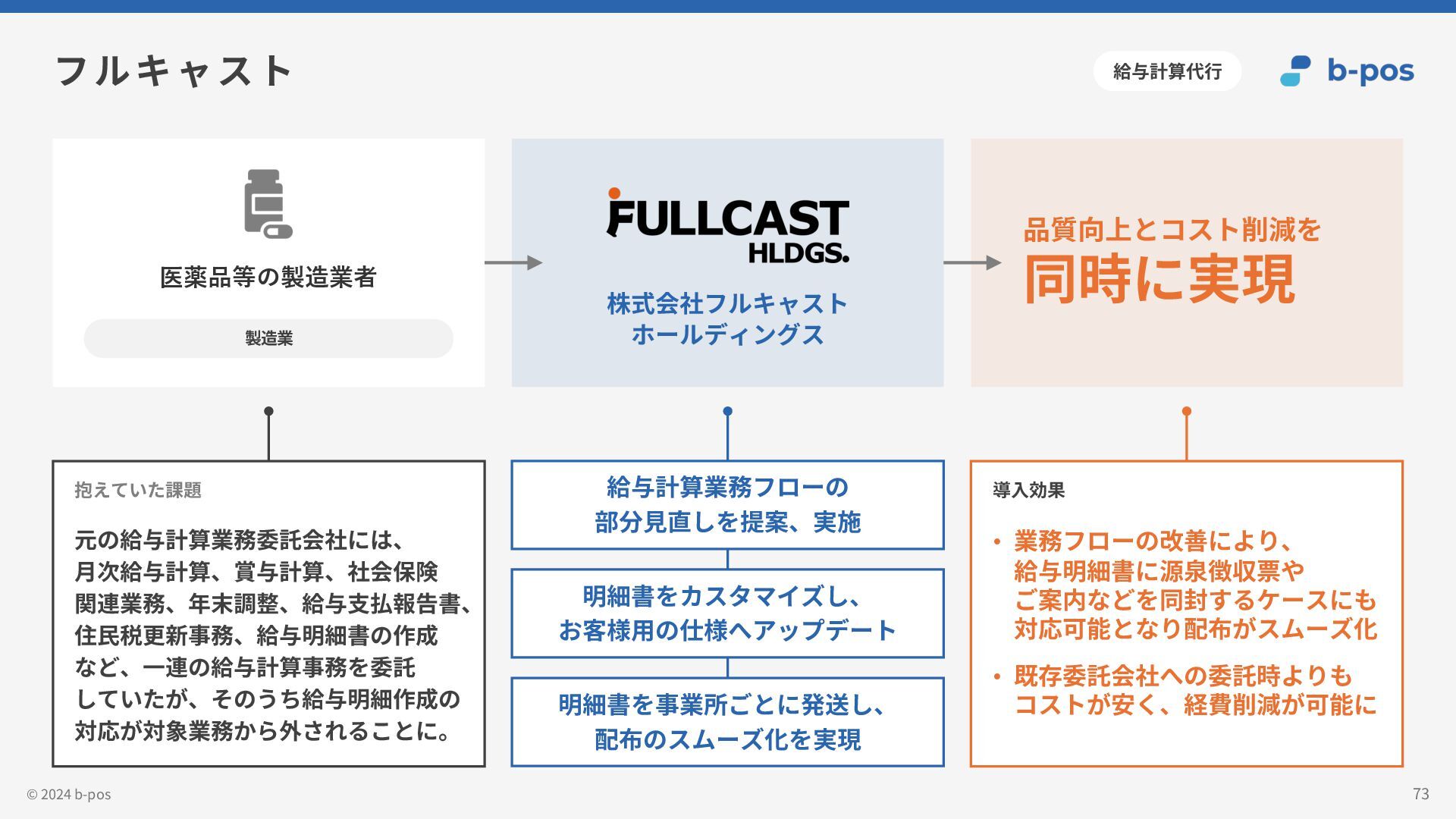 フルキャスト

給与計算代行

b-pos

医薬品等の製造業者

製造業

FULLCAST HLDGS.

株式会社フルキャスト ホールディングス

品質向上とコスト削減を
同時に実現

抱えていた課題

元の給与計算業務委託会社には、月次給与計算、賞与計算、社会保険関連業務、年末調整、給与支払報告書、住民税更新事務、給与明細書の作成など、一連の給与計算事務を委託していたが、そのうち給与明細作成の対応が対象業務から外されることに。

給与計算業務フローの部分見直しを提案、実施

明細書をカスタマイズし、お客様用の仕様へアップデート

明細書を事業所ごとに発送し、配布のスムーズ化を実現

導入効果

• 業務フローの改善により、給与明細書に源泉徴収票やご案内などを同封するケースにも対応可能となり配布がスムーズ化

• 既存委託会社への委託時よりもコストが安く、経費削減が可能に

© 2024 b-pos

73